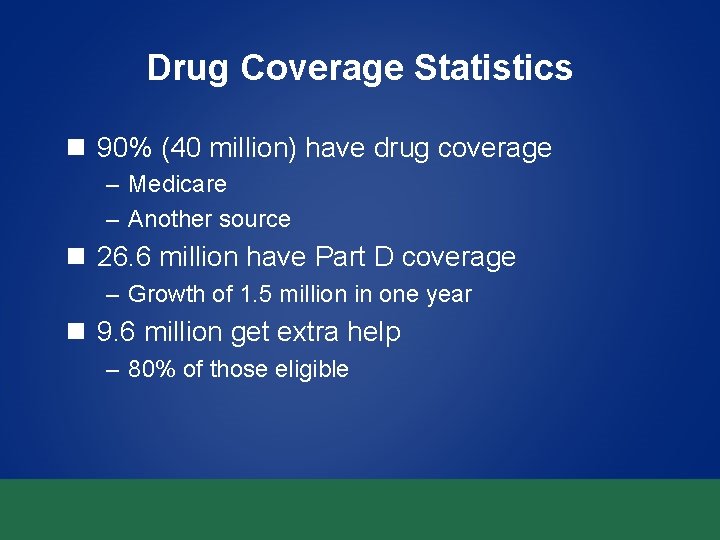 Drug Coverage Statistics

■ 90% (40 million) have drug coverage
– Medicare
– Another source
■ 26.6 million have Part D coverage
– Growth of 1.5 million in one year
■ 9.6 million get extra help
– 80% of those eligible